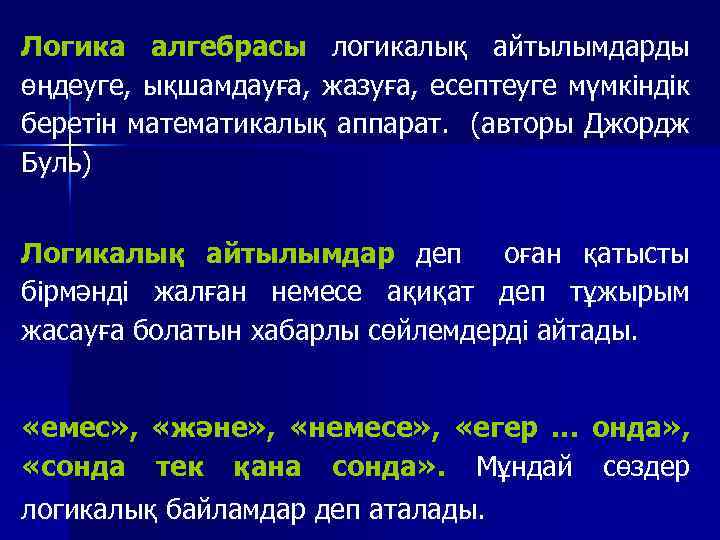 Логика алгебрасы логикалық айтылымдарды өңдеуге, ықшамдауға, жазуға, есептеуге мүмкіндік беретін математикалық аппарат. (авторы Джордж Буль)

Логикалық айтылымдар деп оған қатысты бірмәнді жалған немесе ақиқат деп тұжырым жасауға болатын хабарлы сөйлемдерді айтады.

«емес», «және», «немесе», «егер ... онда», «сонда тек қана сонда». Мұндай сөздер логикалық байламдар деп аталады.